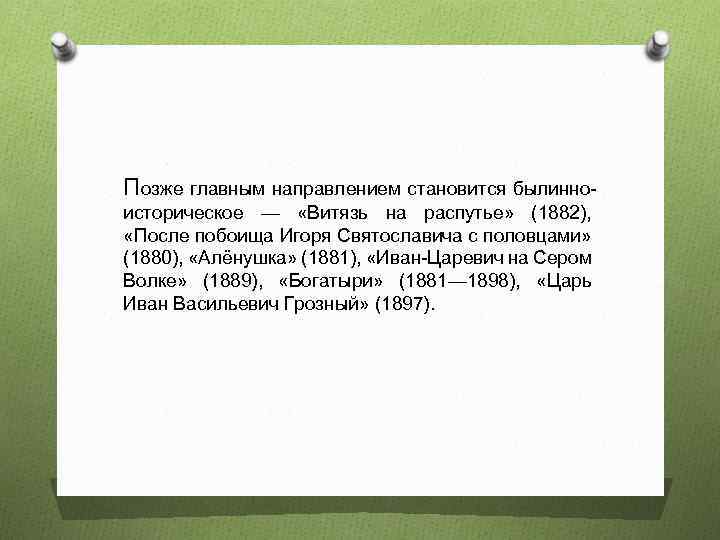 Позже главным направлением становится былинно-историческое — «Витязь на распутье» (1882), «После побоища Игоря Святославича с половцами» (1880), «Алёнушка» (1881), «Иван-Царевич на Сером Волке» (1889), «Богатыри» (1881—1898), «Царь Иван Васильевич Грозный» (1897).